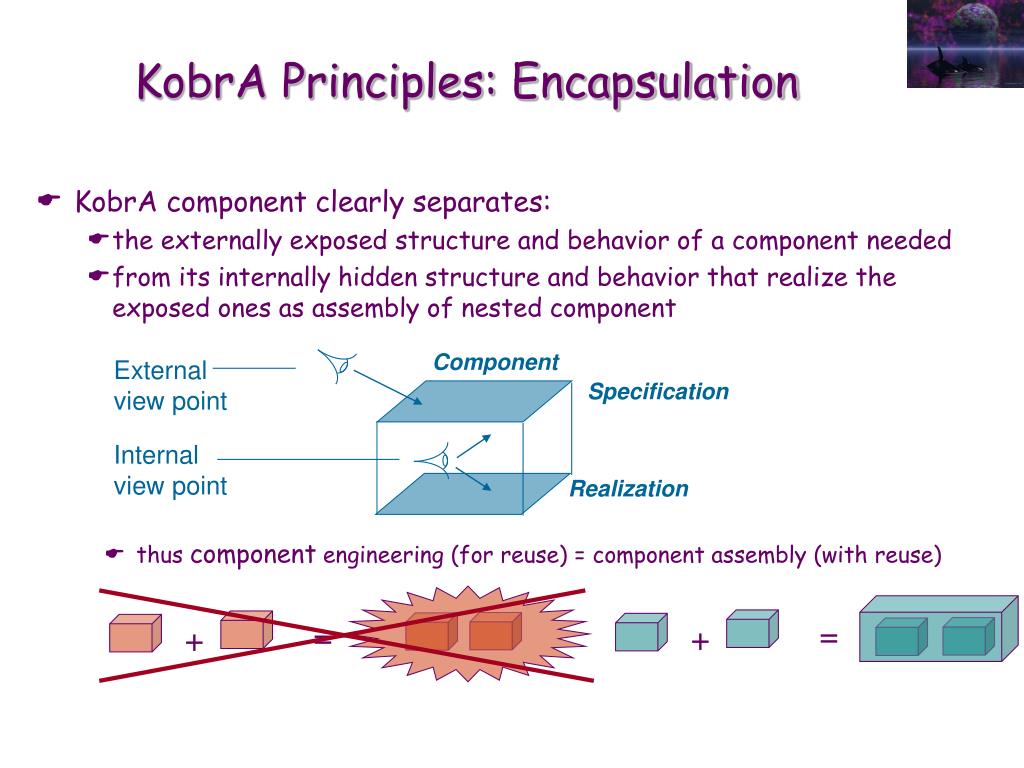 KobrA Principles: Encapsulation

KobrA component clearly separates:

the externally exposed structure and behavior of a component needed

from its internally hidden structure and behavior that realize the exposed ones as assembly of nested component

External view point

Internal view point

Component

Specification

Realization

thus component engineering (for reuse) = component assembly (with reuse)

+ =

+ =